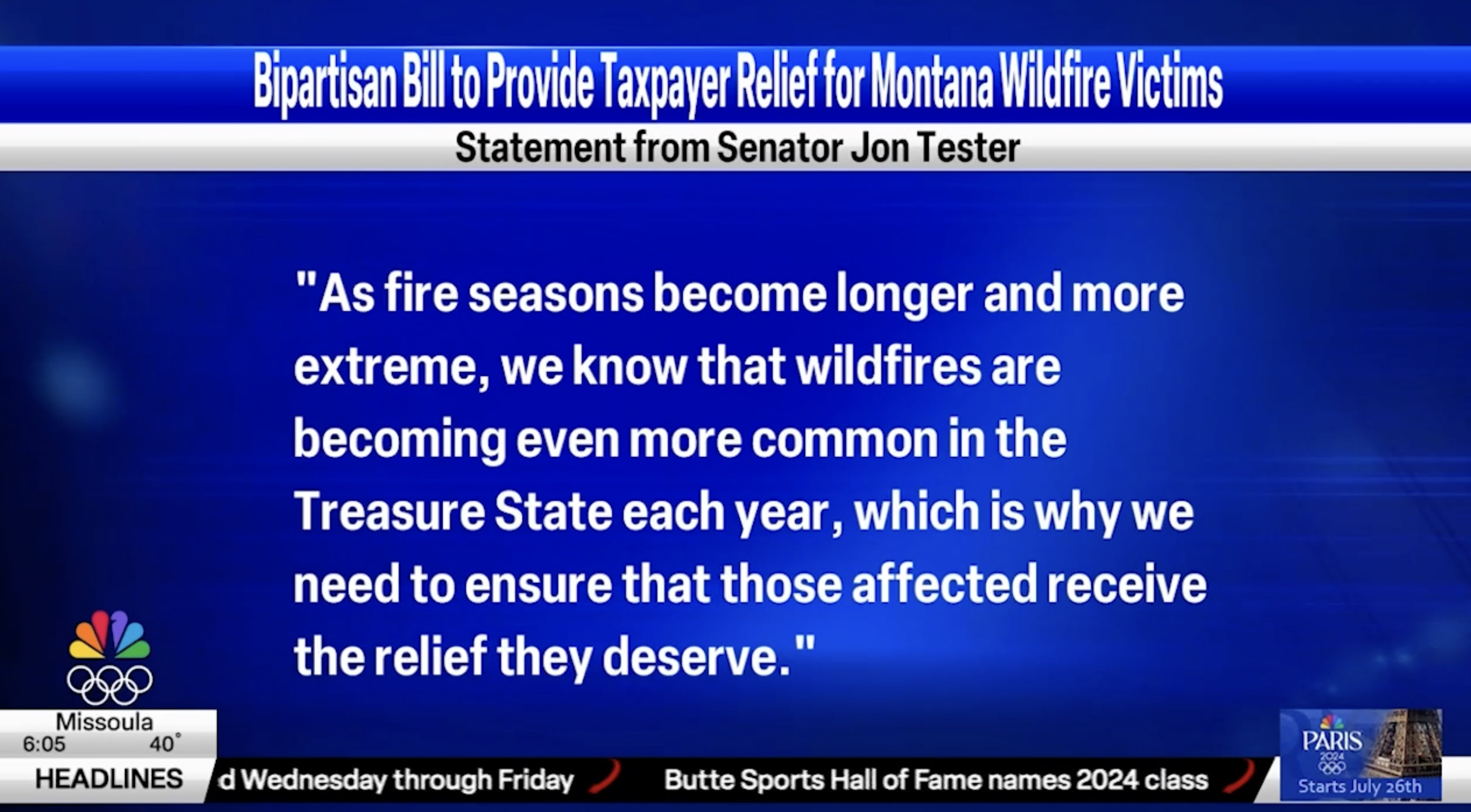 Bipartisan Bill to Provide Taxpayer Relief for Montana Wildfire Victims

Statement from Senator Jon Tester

"As fire seasons become longer and more extreme, we know that wildfires are becoming even more common in the Treasure State each year, which is why we need to ensure that those affected receive the relief they deserve."

Missoula
6:05 40°
HEADLINES
d Wednesday through Friday
Butte Sports Hall of Fame names 2024 class

PARIS
2024
Starts July 26th